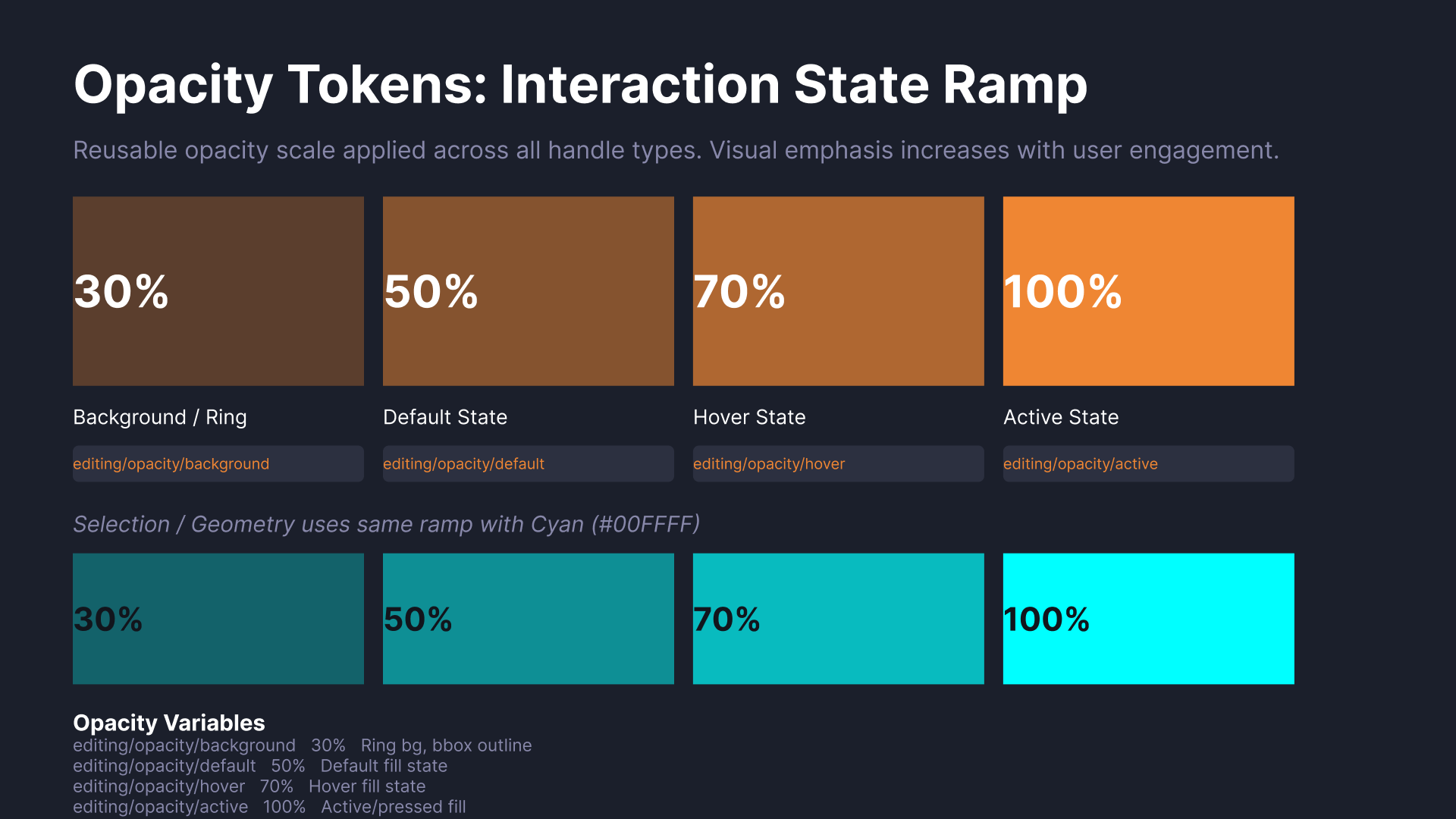 Opacity Tokens: Interaction State Ramp

Reusable opacity scale applied across all handle types. Visual emphasis increases with user engagement.

30%

Background / Ring

editing/opacity/background

50%

Default State

editing/opacity/default

70%

Hover State

editing/opacity/hover

100%

Active State

editing/opacity/active

Selection / Geometry uses same ramp with Cyan (#00FFFF)

30%

50%

70%

100%

Opacity Variables
editing/opacity/background 30% Ring bg, bbox outline
editing/opacity/default 50% Default fill state
editing/opacity/hover 70% Hover fill state
editing/opacity/active 100% Active/pressed fill